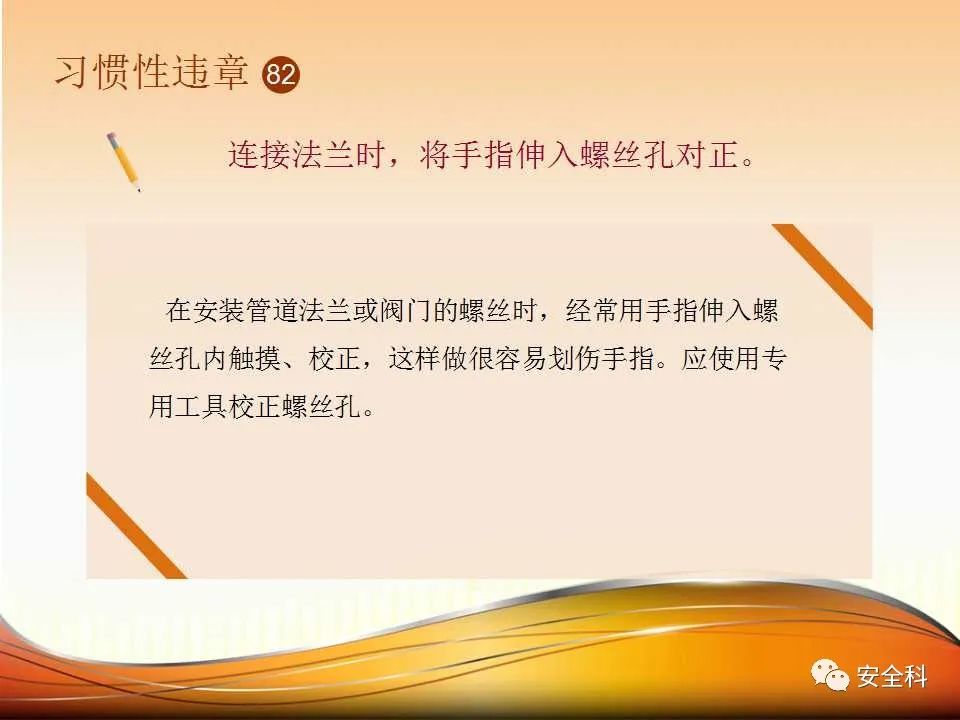 习惯性违章 82

连接法兰时，将手指伸入螺丝孔对正。

在安装管道法兰或阀门的螺丝时，经常用手指伸入螺丝孔内触摸、校正，这样做很容易划伤手指。应使用专用工具校正螺丝孔。

安全科